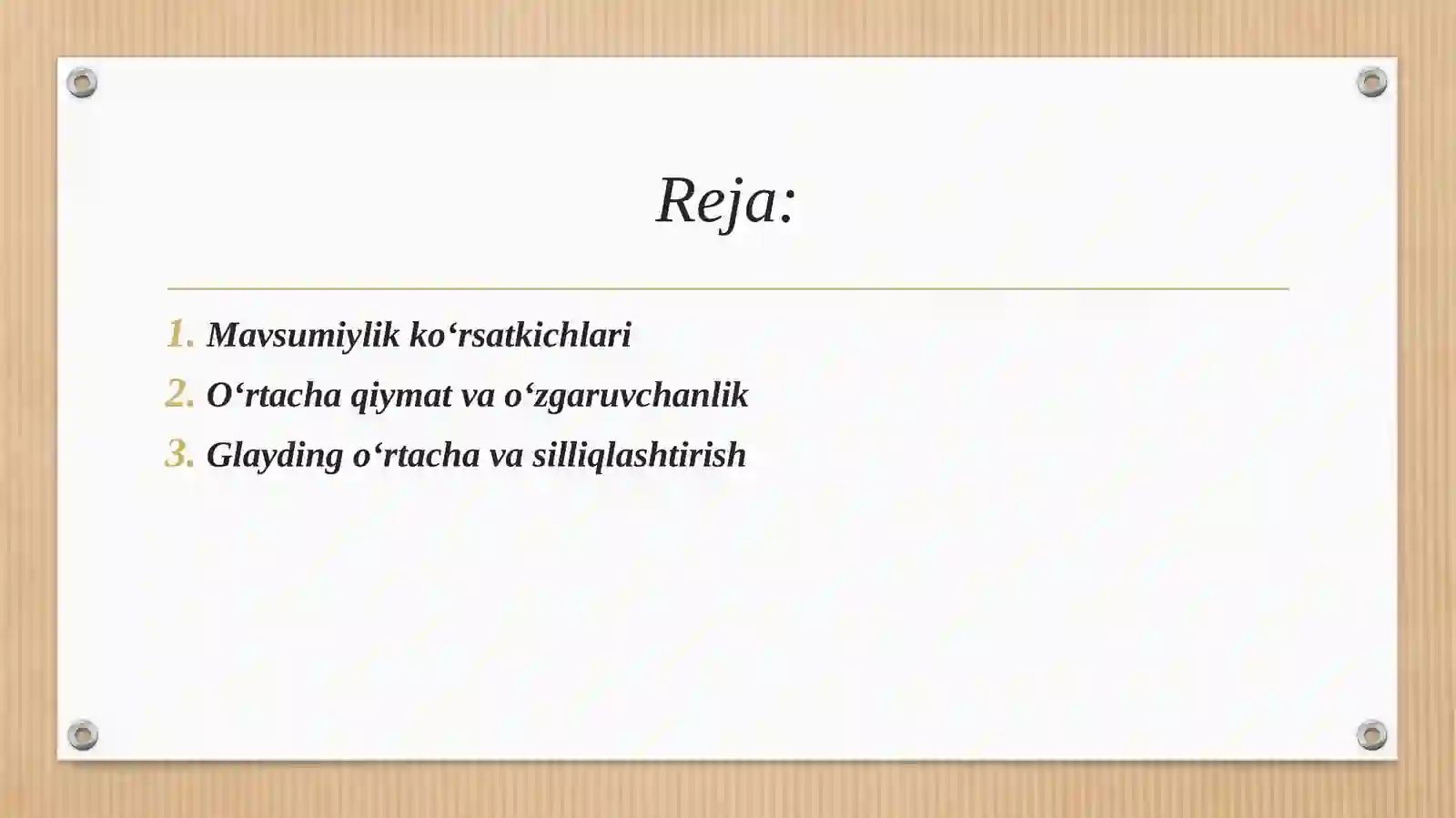 Reja:

1. Mavsumiylik ko‘rsatkichlari
2. O‘rtacha qiymat va o‘zgaruvchanlik
3. Glayding o‘rtacha va silliqlashtirish